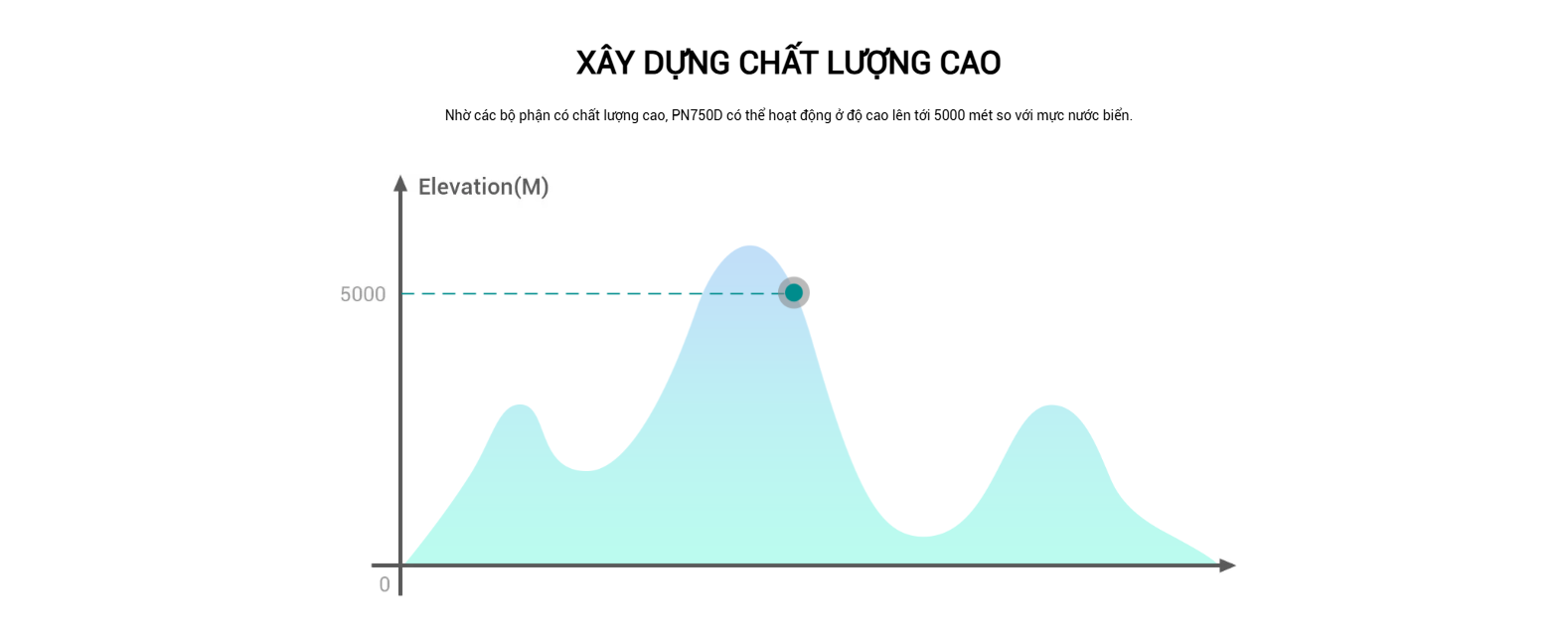 XÂY DỰNG CHẤT LƯỢNG CAO

Nhờ các bộ phận có chất lượng cao, PN750D có thể hoạt động ở độ cao lên tới 5000 mét so với mực nước biển.

Elevation(M)

5000

0